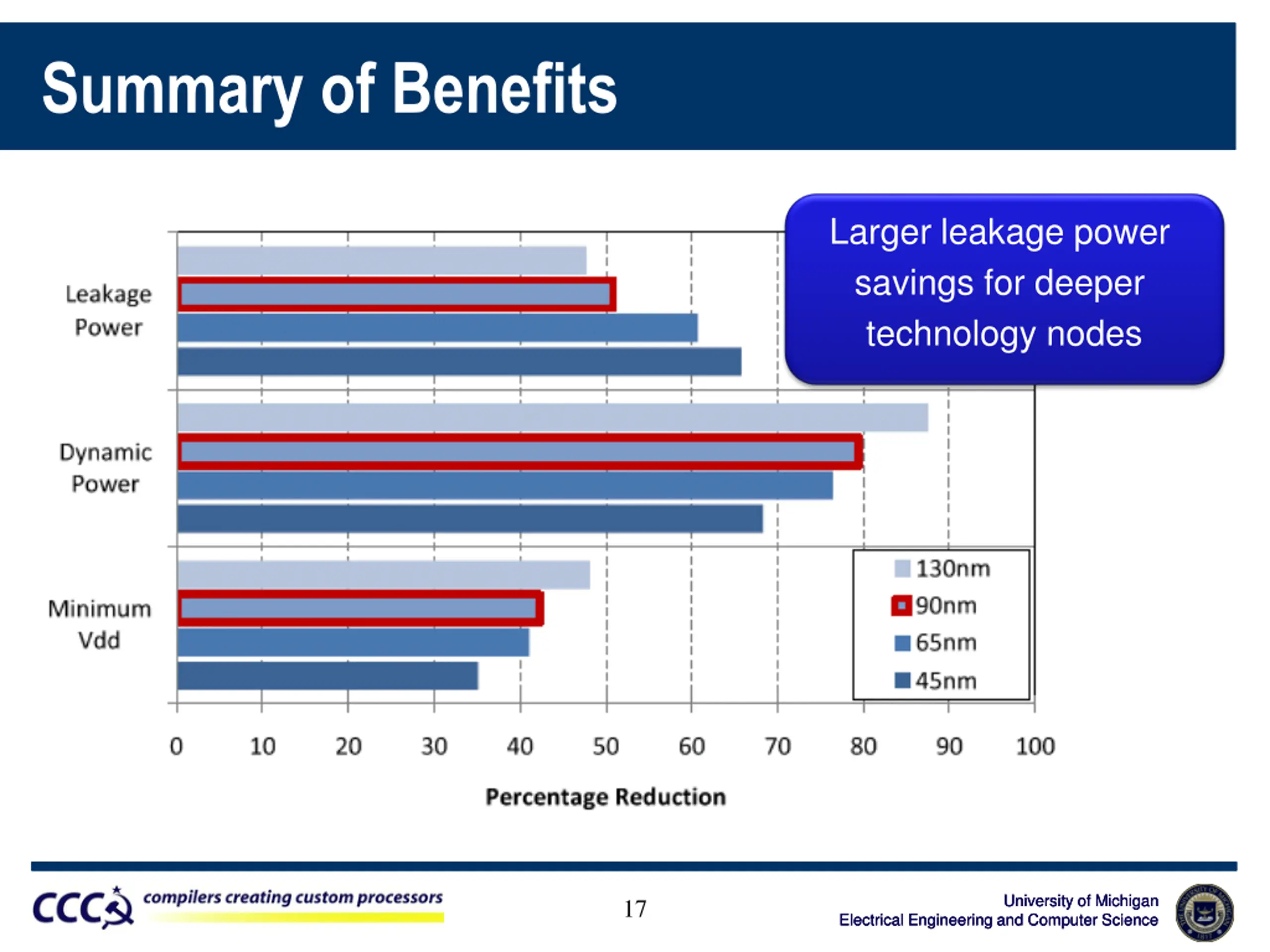 Summary of Benefits

Larger leakage power savings for deeper technology nodes

Leakage Power

Dynamic Power

Minimum Vdd

130nm
90nm
65nm
45nm

0 10 20 30 40 50 60 70 80 90 100

Percentage Reduction

CCC compilers creating custom processors

17

University of Michigan
Electrical Engineering and Computer Science